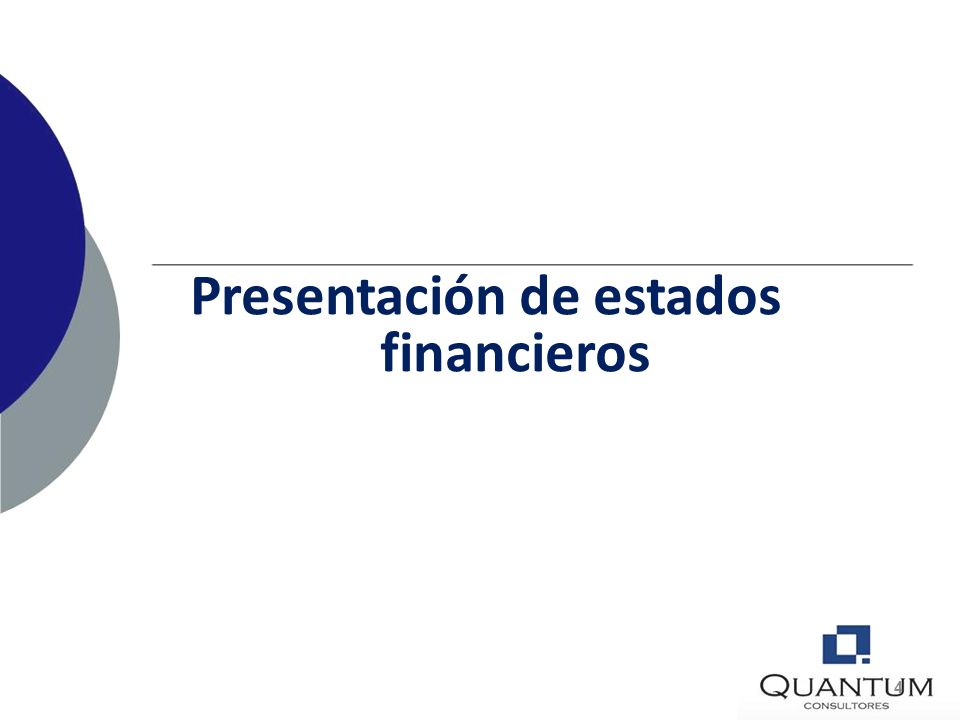 Presentación de estados financieros

QUANTUM
CONSULTORES